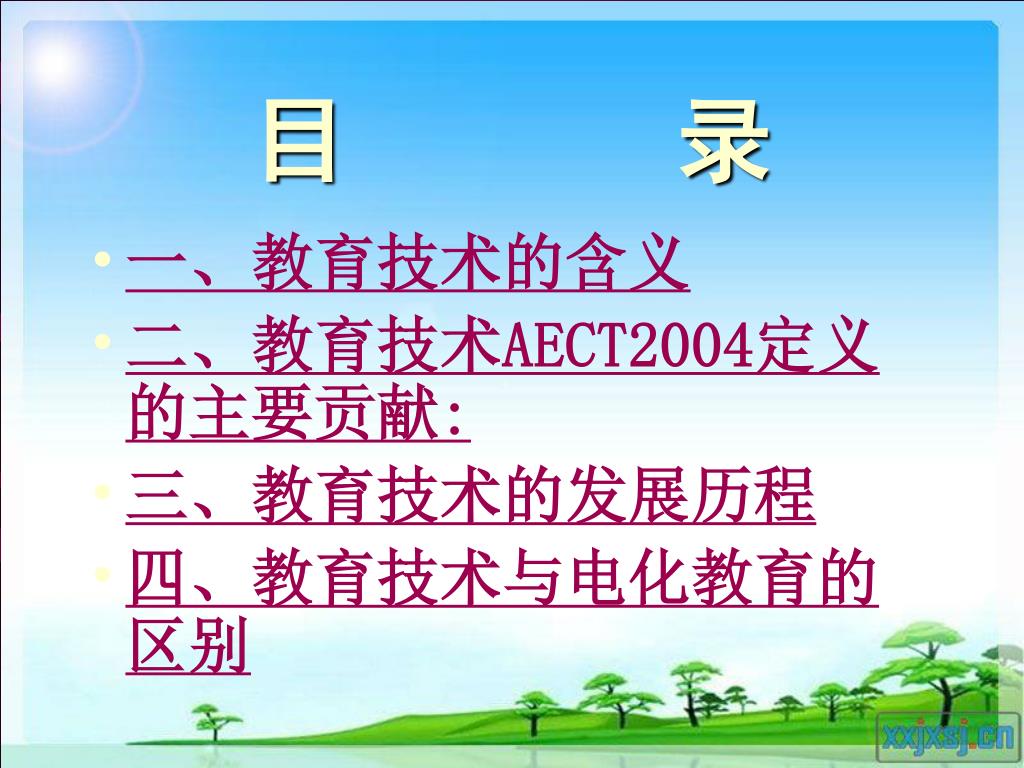 目　　　录

• 一、教育技术的含义
• 二、教育技术AECT2004定义的主要贡献:
• 三、教育技术的发展历程
• 四、教育技术与电化教育的区别

xxjxsj.cn